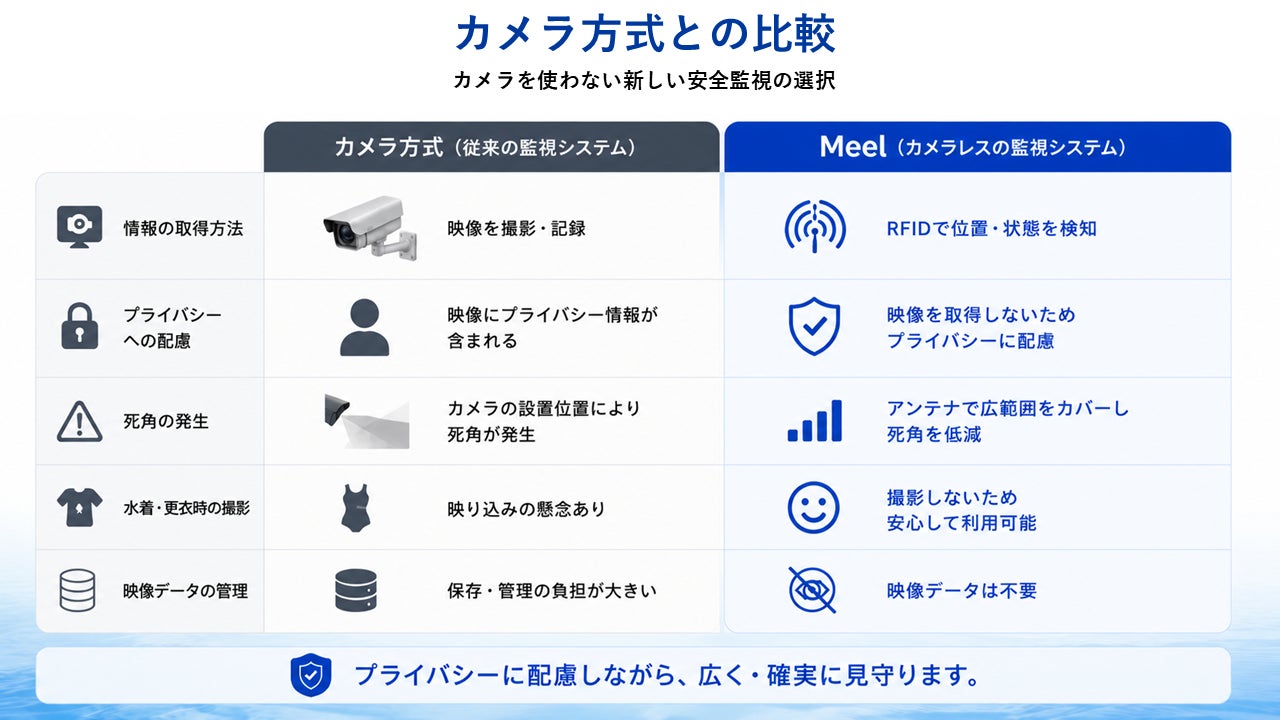 カメラ方式との比較

カメラを使わない新しい安全監視の選択

| | カメラ方式（従来の監視システム） | Meel（カメラレスの監視システム） |
|---|---|---|
| 情報の取得方法 | 映像を撮影・記録 | RFIDで位置・状態を検知 |
| プライバシーへの配慮 | 映像にプライバシー情報が含まれる | 映像を取得しないためプライバシーに配慮 |
| 死角の発生 | カメラの設置位置により死角が発生 | アンテナで広範囲をカバーし死角を低減 |
| 水着・更衣時の撮影 | 映り込みの懸念あり | 撮影しないため安心して利用可能 |
| 映像データの管理 | 保存・管理の負担が大きい | 映像データは不要 |

プライバシーに配慮しながら、広く・確実に見守ります。